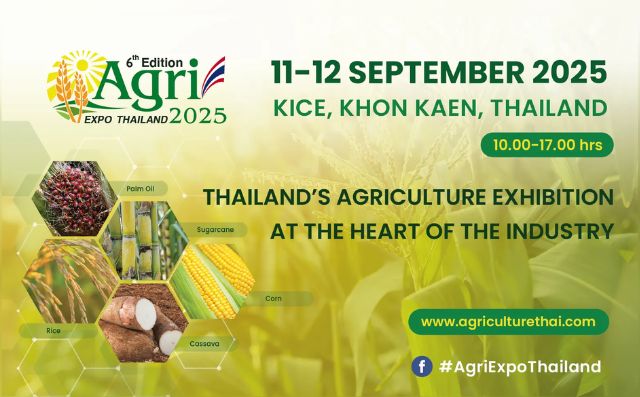 6th Edition
Agri
EXPO THAILAND 2025

11-12 SEPTEMBER 2025
KICE, KHON KAEN, THAILAND
10.00-17.00 hrs

THAILAND'S AGRICULTURE EXHIBITION AT THE HEART OF THE INDUSTRY

Palm Oil
Sugarcane
Corn
Rice
Cassava

www.agriculturethai.com

#AgriExpoThailand